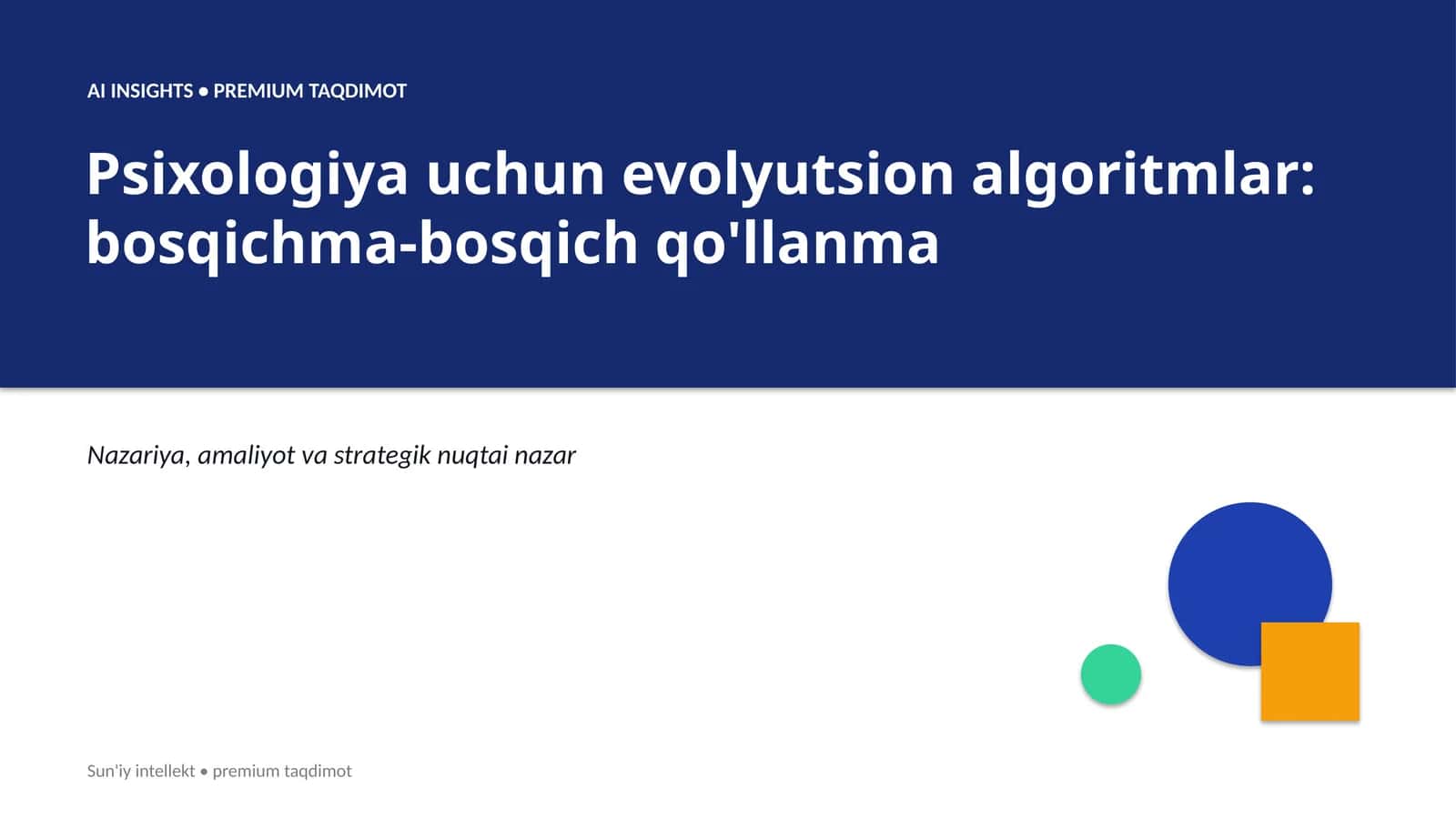 AI INSIGHTS • PREMIUM TAQDIMOT

Psixologiya uchun evolyutsion algoritmlar: bosqichma-bosqich qo'llanma

Nazariya, amaliyot va strategik nuqtai nazar

Sun'iy intellekt • premium taqdimot